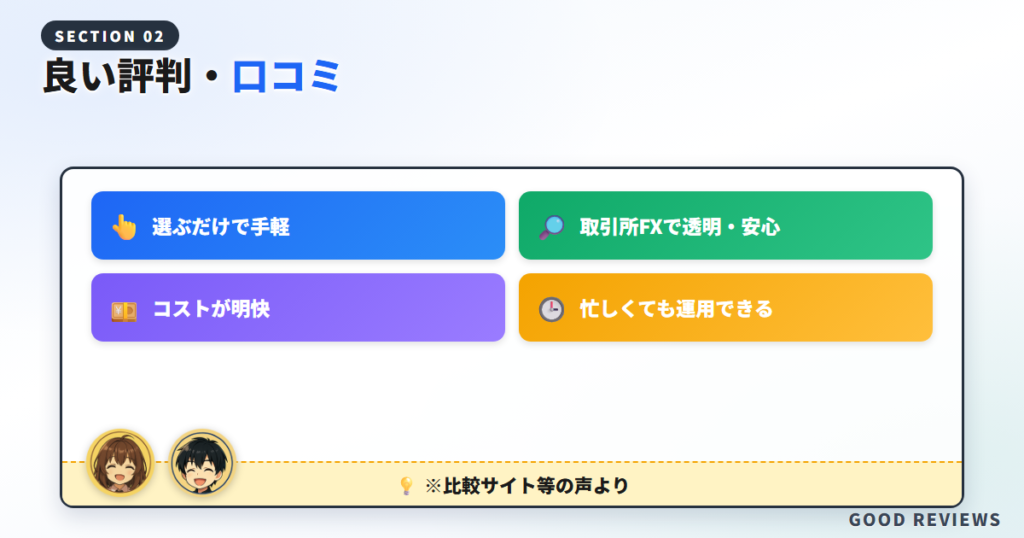 SECTION 02
良い評判・口コミ

選ぶだけで手軽

取引所FXで透明・安心

コストが明快

忙しくても運用できる

※比較サイト等の声より

GOOD REVIEWS